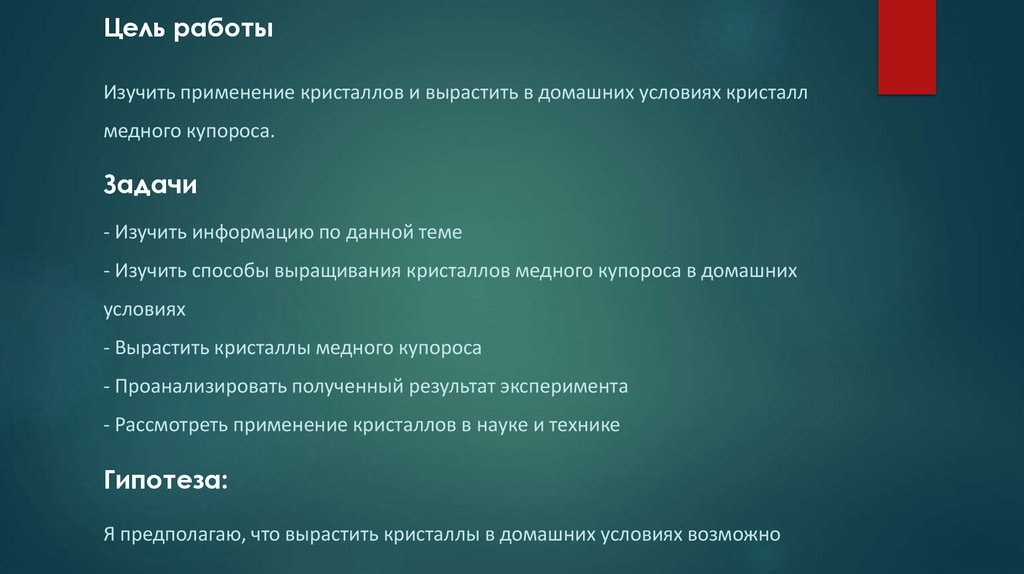 Цель работы

Изучить применение кристаллов и вырастить в домашних условиях кристалл медного купороса.

Задачи

- Изучить информацию по данной теме
- Изучить способы выращивания кристаллов медного купороса в домашних условиях
- Вырастить кристаллы медного купороса
- Проанализировать полученный результат эксперимента
- Рассмотреть применение кристаллов в науке и технике

Гипотеза:

Я предполагаю, что вырастить кристаллы в домашних условиях возможно